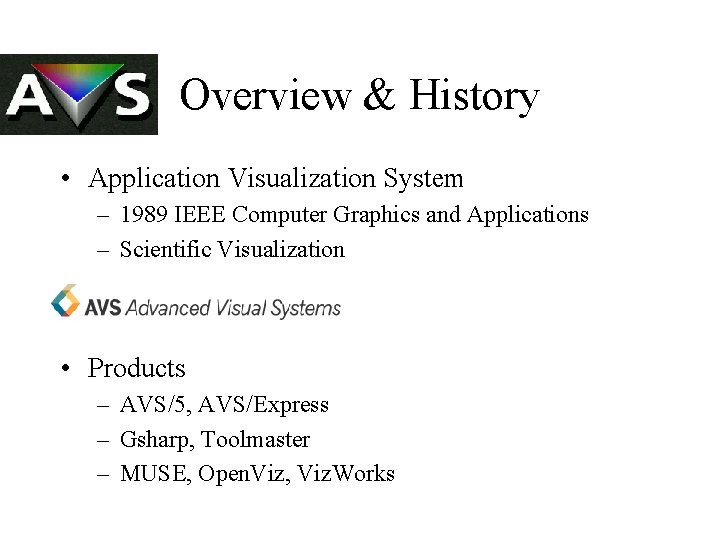 AVS Overview & History

• Application Visualization System
– 1989 IEEE Computer Graphics and Applications
– Scientific Visualization

AVS Advanced Visual Systems

• Products
– AVS/5, AVS/Express
– Gsharp, Toolmaster
– MUSE, OpenViz, VizWorks